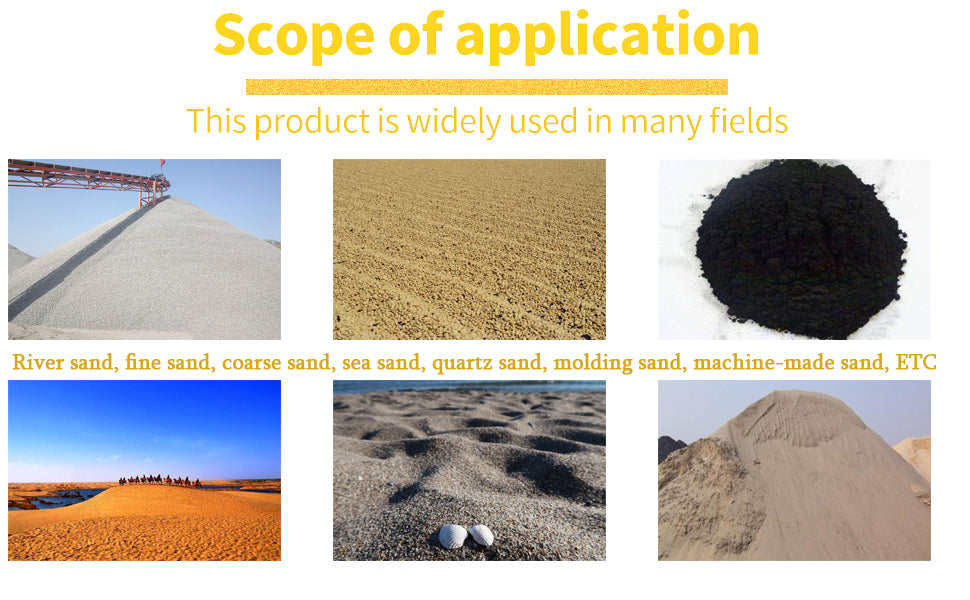 Scope of application

This product is widely used in many fields

River sand, fine sand, coarse sand, sea sand, quartz sand, molding sand, machine-made sand, ETC